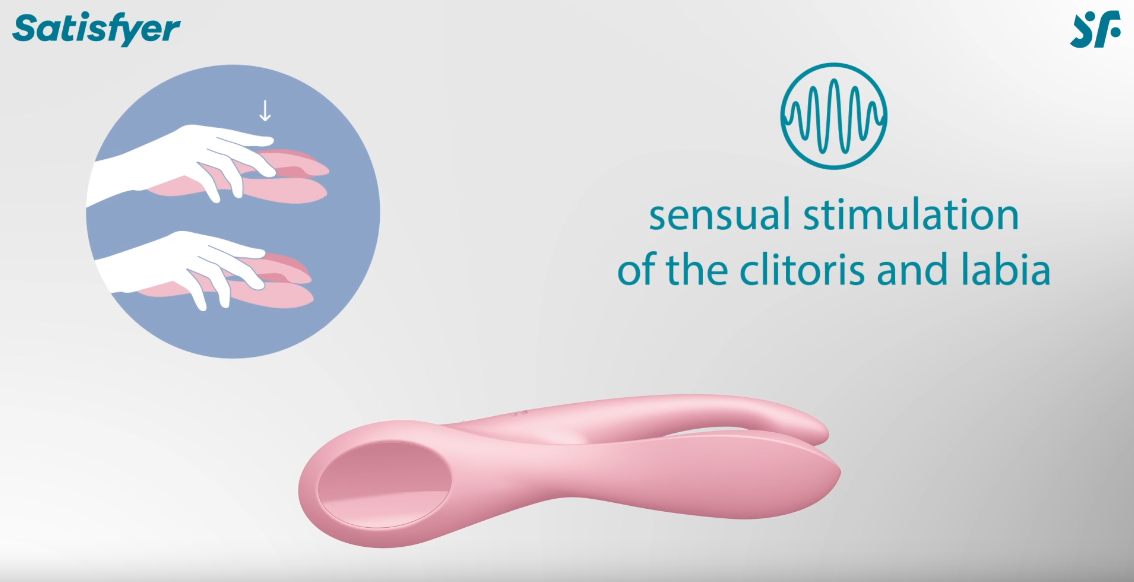 Satisfyer

SF

sensual stimulation of the clitoris and labia